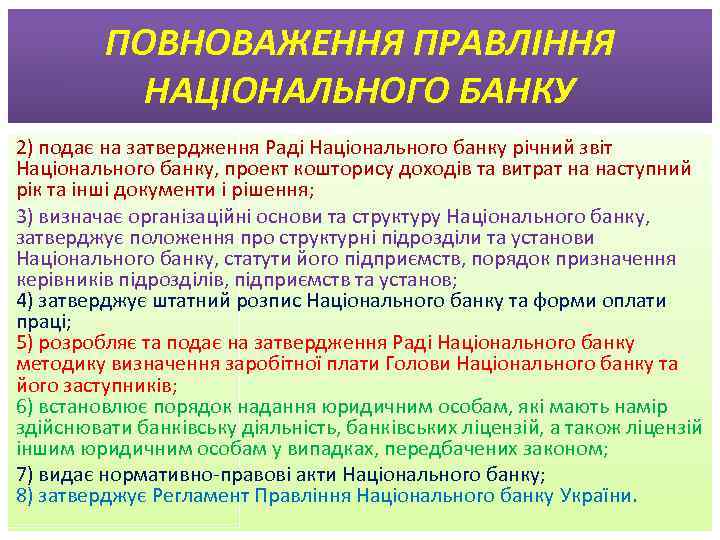 ПОВНОВАЖЕННЯ ПРАВЛІННЯ НАЦІОНАЛЬНОГО БАНКУ

2) подає на затвердження Раді Національного банку річний звіт Національного банку, проект кошторису доходів та витрат на наступний рік та інші документи і рішення;

3) визначає організаційні основи та структуру Національного банку, затверджує положення про структурні підрозділи та установи Національного банку, статути його підприємств, порядок призначення керівників підрозділів, підприємств та установ;

4) затверджує штатний розпис Національного банку та форми оплати праці;

5) розробляє та подає на затвердження Раді Національного банку методику визначення заробітної плати Голови Національного банку та його заступників;

6) встановлює порядок надання юридичним особам, які мають намір здійснювати банківську діяльність, банківських ліцензій, а також ліцензій іншим юридичним особам у випадках, передбачених законом;

7) видає нормативно-правові акти Національного банку;

8) затверджує Регламент Правління Національного банку України.